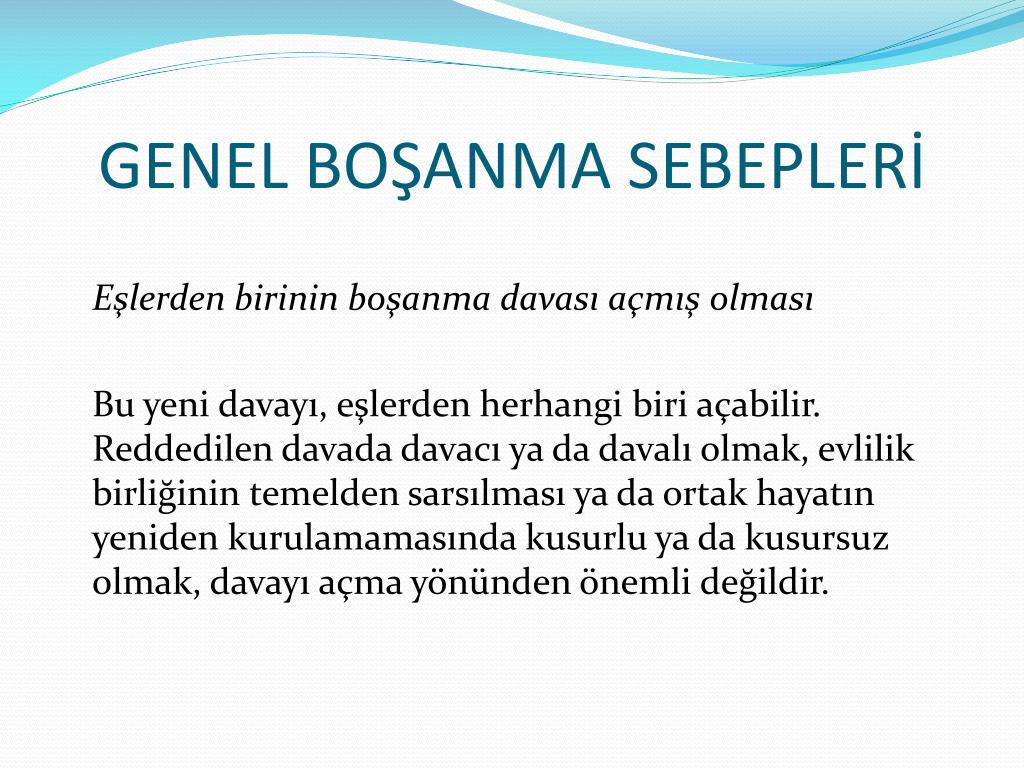 GENEL BOŞANMA SEBEPLERİ

Eşlerden birinin boşanma davası açmış olması

Bu yeni davayı, eşlerden herhangi biri açabilir. Reddedilen davada davacı ya da davalı olmak, evlilik birliğinin temelden sarsılması ya da ortak hayatın yeniden kurulamamasında kusurlu ya da kusursuz olmak, davayı açma yönünden önemli değildir.